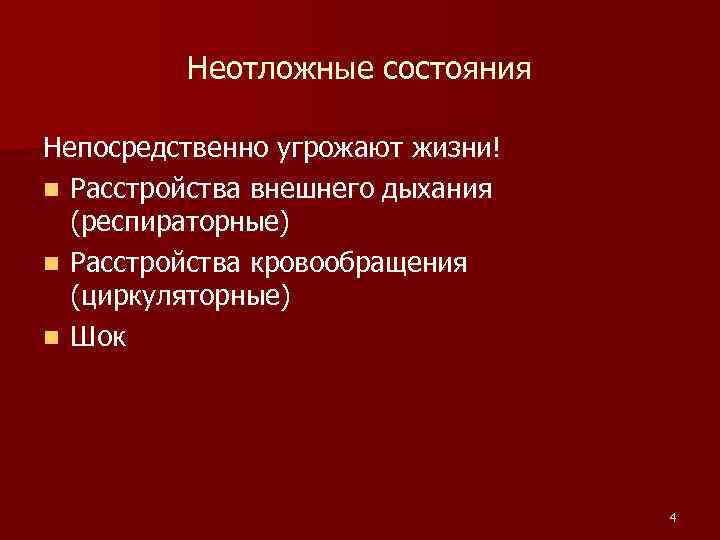 Неотложные состояния

Непосредственно угрожают жизни!

- Расстройства внешнего дыхания (респираторные)
- Расстройства кровообращения (циркуляторные)
- Шок

4